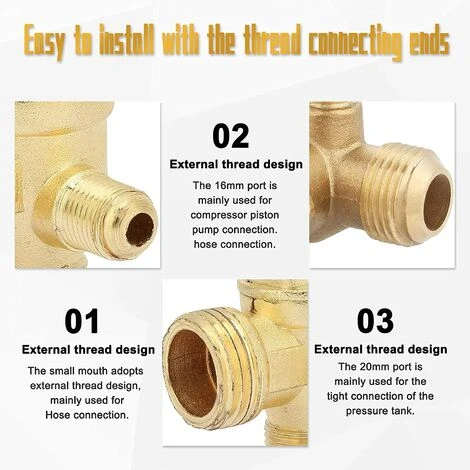 Easy to install with the thread connecting ends

02

External thread design

The 16mm port is mainly used for compressor piston pump connection. hose connection.

01

External thread design

The small mouth adopts external thread design, mainly used for Hose connection.

03

External thread design

The 20mm port is mainly used for the tight connection of the pressure tank.